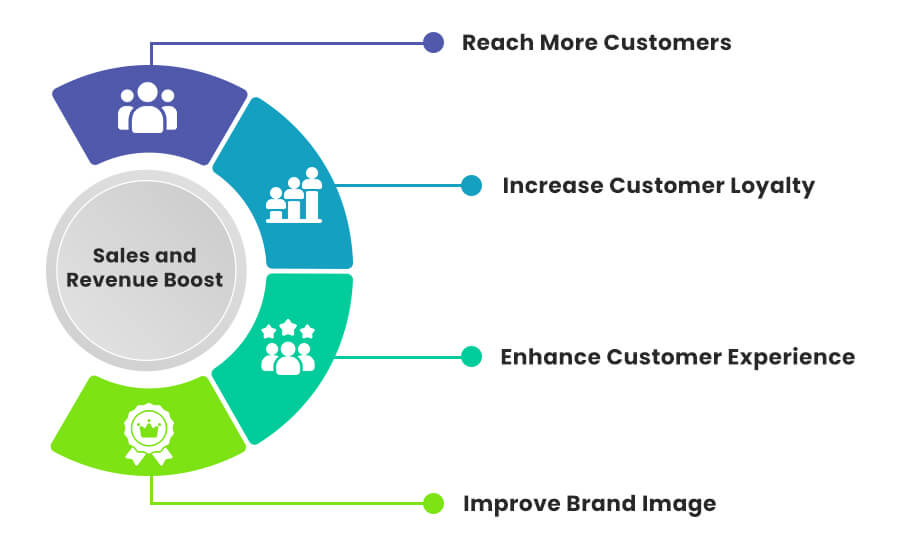 Sales and Revenue Boost

Reach More Customers

Increase Customer Loyalty

Enhance Customer Experience

Improve Brand Image